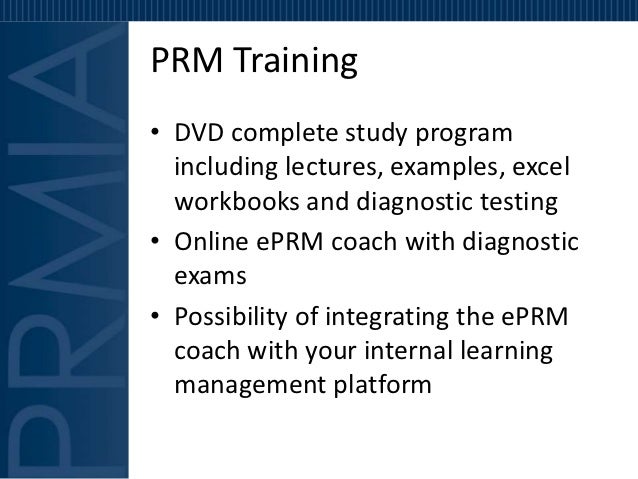 PRMIA

PRM Training

• DVD complete study program including lectures, examples, excel workbooks and diagnostic testing
• Online ePRM coach with diagnostic exams
• Possibility of integrating the ePRM coach with your internal learning management platform